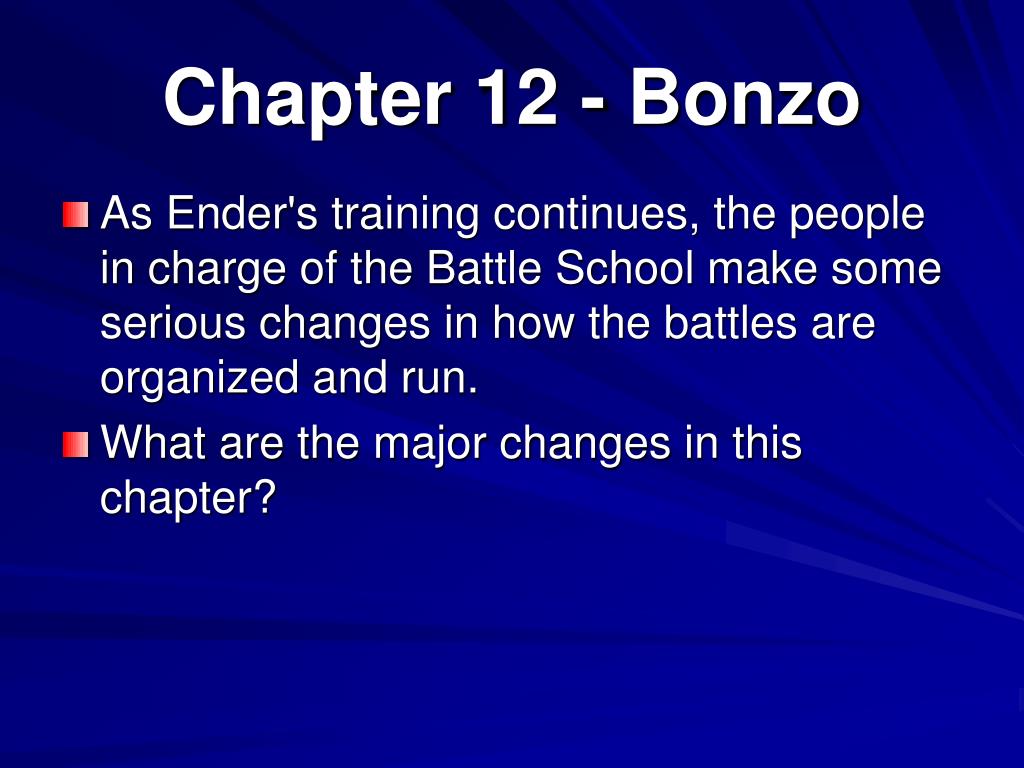 Chapter 12 - Bonzo

As Ender's training continues, the people in charge of the Battle School make some serious changes in how the battles are organized and run.

What are the major changes in this chapter?